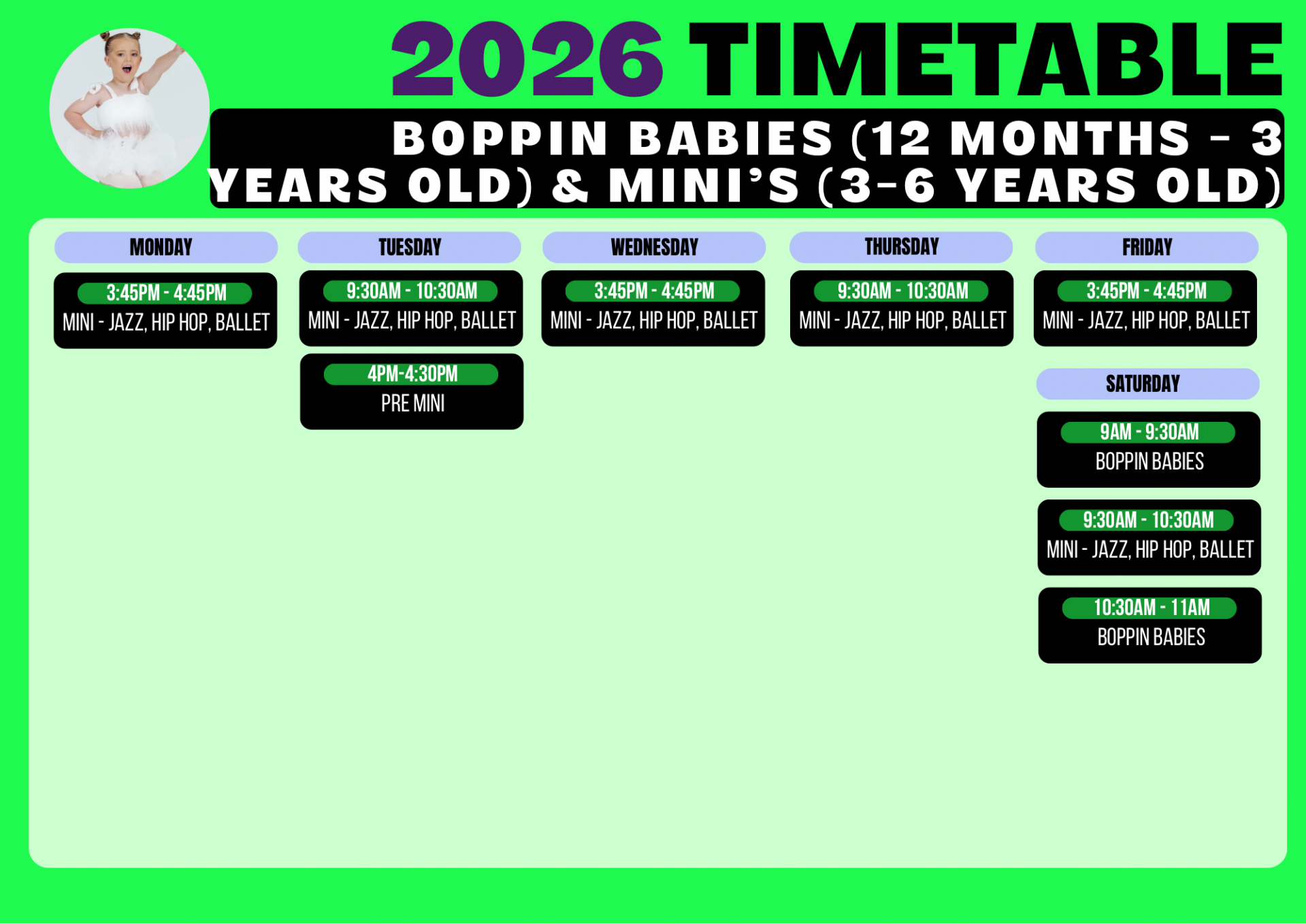 2026 TIMETABLE

BOPPIN BABIES (12 MONTHS - 3 YEARS OLD) & MINI'S (3-6 YEARS OLD)

MONDAY

3:45PM - 4:45PM
MINI - JAZZ, HIP HOP, BALLET

TUESDAY

9:30AM - 10:30AM
MINI - JAZZ, HIP HOP, BALLET

4PM-4:30PM
PRE MINI

WEDNESDAY

3:45PM - 4:45PM
MINI - JAZZ, HIP HOP, BALLET

THURSDAY

9:30AM - 10:30AM
MINI - JAZZ, HIP HOP, BALLET

FRIDAY

3:45PM - 4:45PM
MINI - JAZZ, HIP HOP, BALLET

SATURDAY

9AM - 9:30AM
BOPPIN BABIES

9:30AM - 10:30AM
MINI - JAZZ, HIP HOP, BALLET

10:30AM - 11AM
BOPPIN BABIES